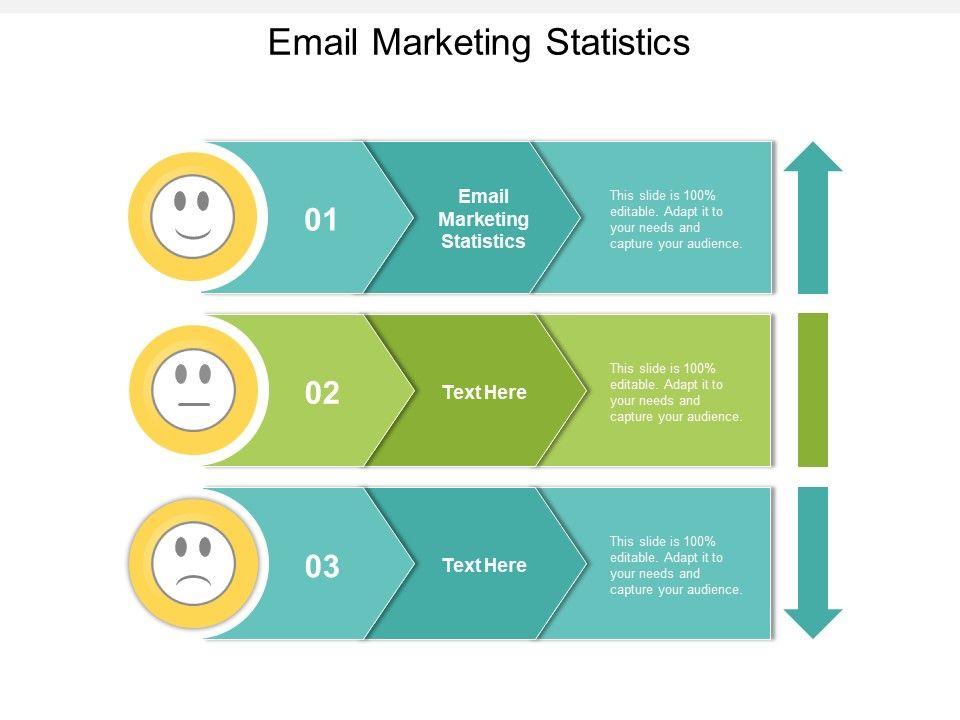 Email Marketing Statistics

01

Email Marketing Statistics

This slide is 100% editable. Adapt it to your needs and capture your audience.

02

Text Here

This slide is 100% editable. Adapt it to your needs and capture your audience.

03

Text Here

This slide is 100% editable. Adapt it to your needs and capture your audience.